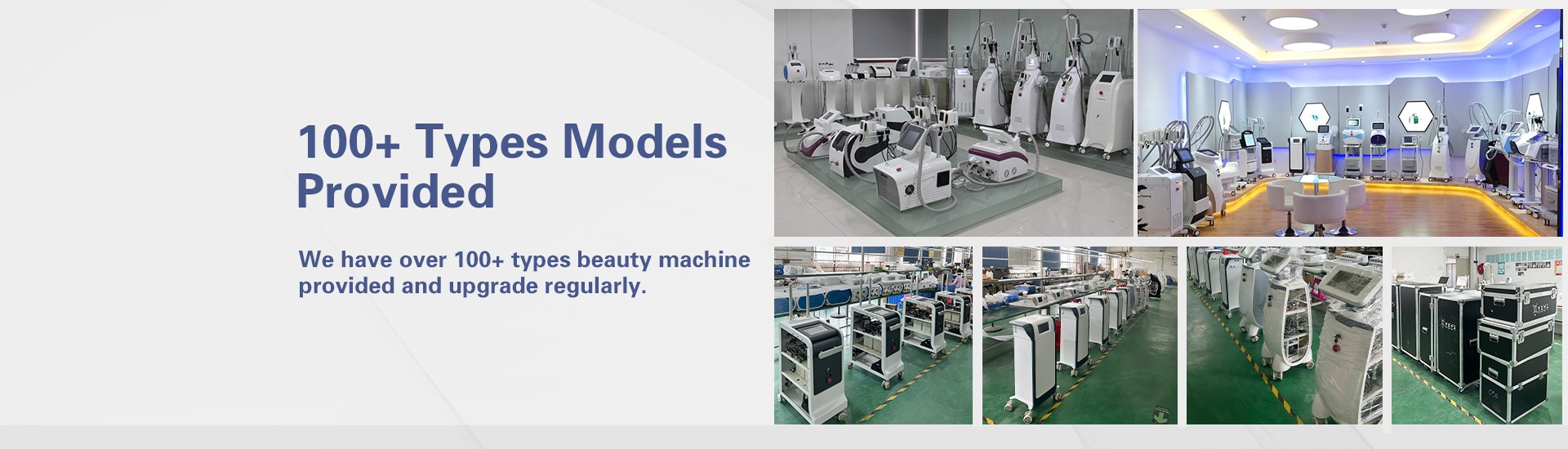 100+ Types Models Provided

We have over 100+ types beauty machine provided and upgrade regularly.